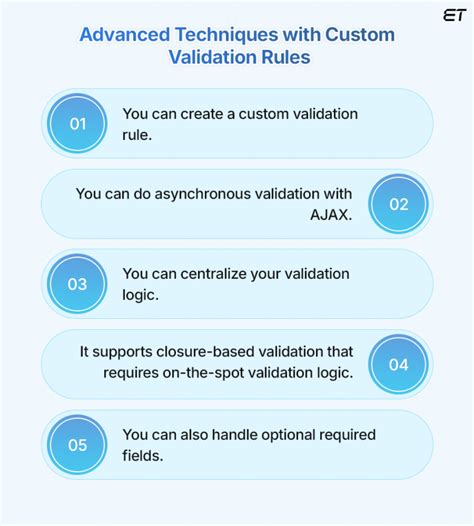 ET

Advanced Techniques with Custom Validation Rules

01 You can create a custom validation rule.

You can do asynchronous validation with AJAX. 02

03 You can centralize your validation logic.

It supports closure-based validation that requires on-the-spot validation logic. 04

05 You can also handle optional required fields.